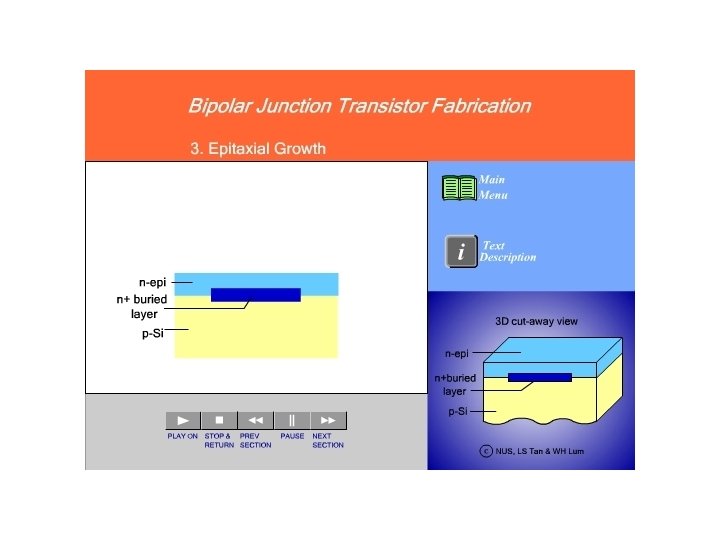 Bipolar Junction Transistor Fabrication

3. Epitaxial Growth

n-epi
n+ buried layer
p-Si

Main Menu

Text Description

3D cut-away view

n-epi
n+buried layer
p-Si

© NUS, LS Tan & WH Lum

PLAY ON
STOP & RETURN
PREV SECTION
PAUSE
NEXT SECTION